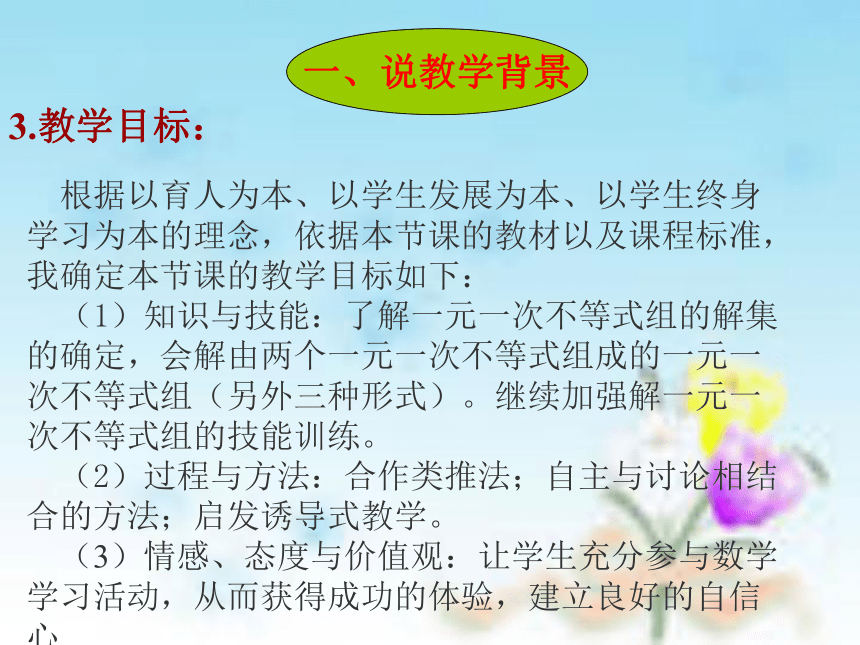 一、说教学背景

3.教学目标：

根据以育人为本、以学生发展为本、以学生终身学习为本的理念，依据本节课的教材以及课程标准，我确定本节课的教学目标如下：

（1）知识与技能：了解一元一次不等式组的解集的确定，会解由两个一元一次不等式组成的一元一次不等式组（另外三种形式）。继续加强解一元一次不等式组的技能训练。

（2）过程与方法：合作类推法；自主与讨论相结合的方法；启发诱导式教学。

（3）情感、态度与价值观：让学生充分参与数学学习活动，从而获得成功的体验，建立良好的自信心